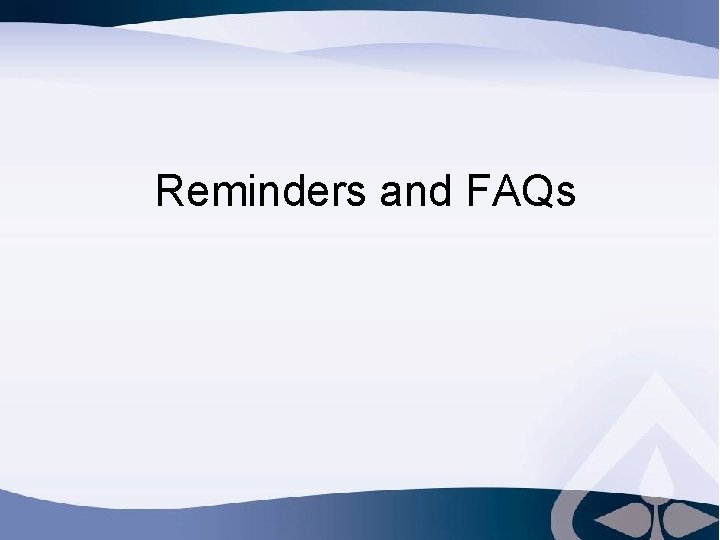 Reminders and FAQs